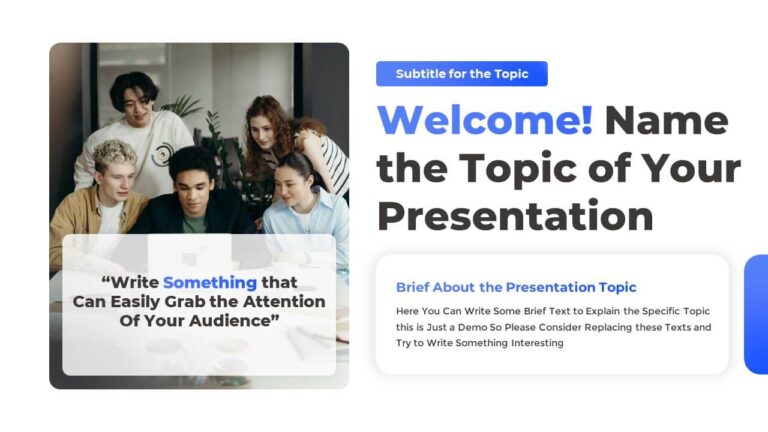 “Write Something that Can Easily Grab the Attention Of Your Audience”

Subtitle for the Topic

Welcome! Name the Topic of Your Presentation

Brief About the Presentation Topic

Here You Can Write Some Brief Text to Explain the Specific Topic this is Just a Demo So Please Consider Replacing these Texts and Try to Write Something Interesting